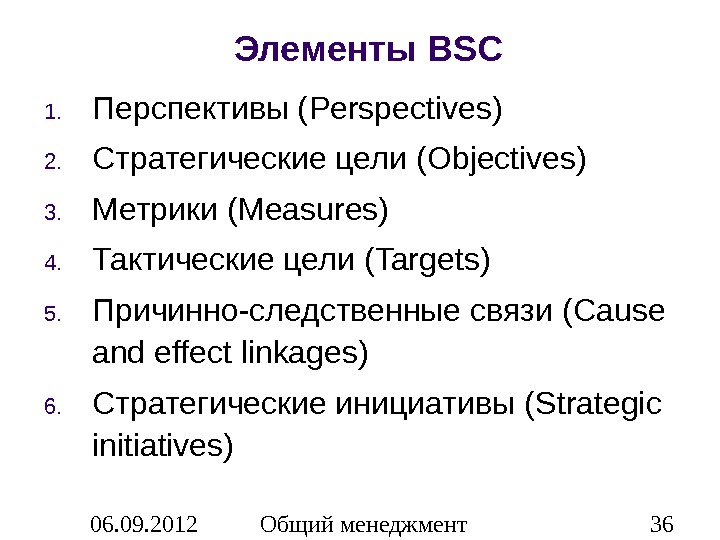 Элементы BSC

1. Перспективы (Perspectives)
2. Стратегические цели (Objectives)
3. Метрики (Measures)
4. Тактические цели (Targets)
5. Причинно-следственные связи (Cause and effect linkages)
6. Стратегические инициативы (Strategic initiatives)

06.09.2012 Общий менеджмент 36